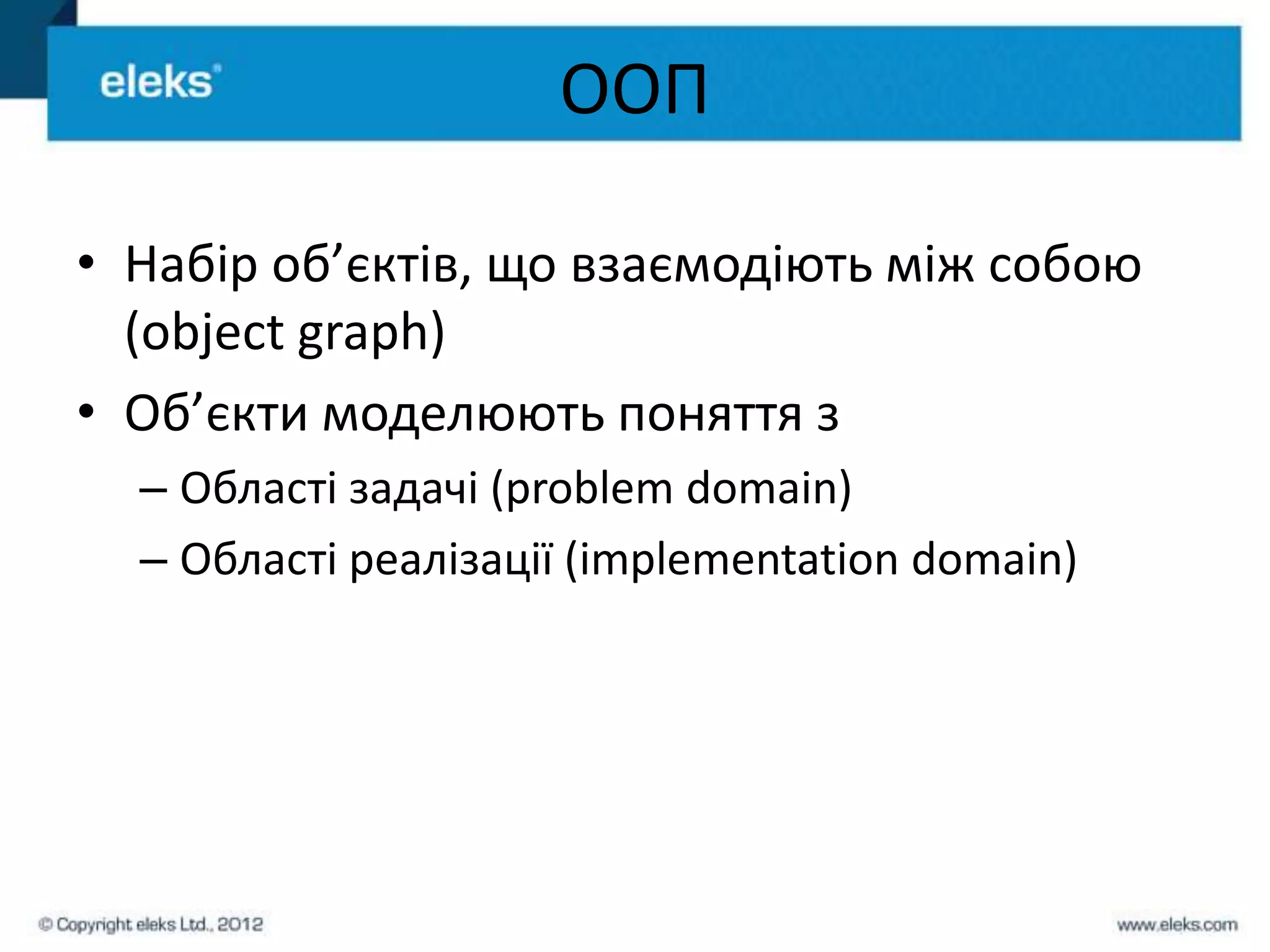 eleks®

ООП

• Набір об’єктів, що взаємодіють між собою (object graph)
• Об’єкти моделюють поняття з
– Області задачі (problem domain)
– Області реалізації (implementation domain)

© Copyright eleks Ltd., 2012

www.eleks.com